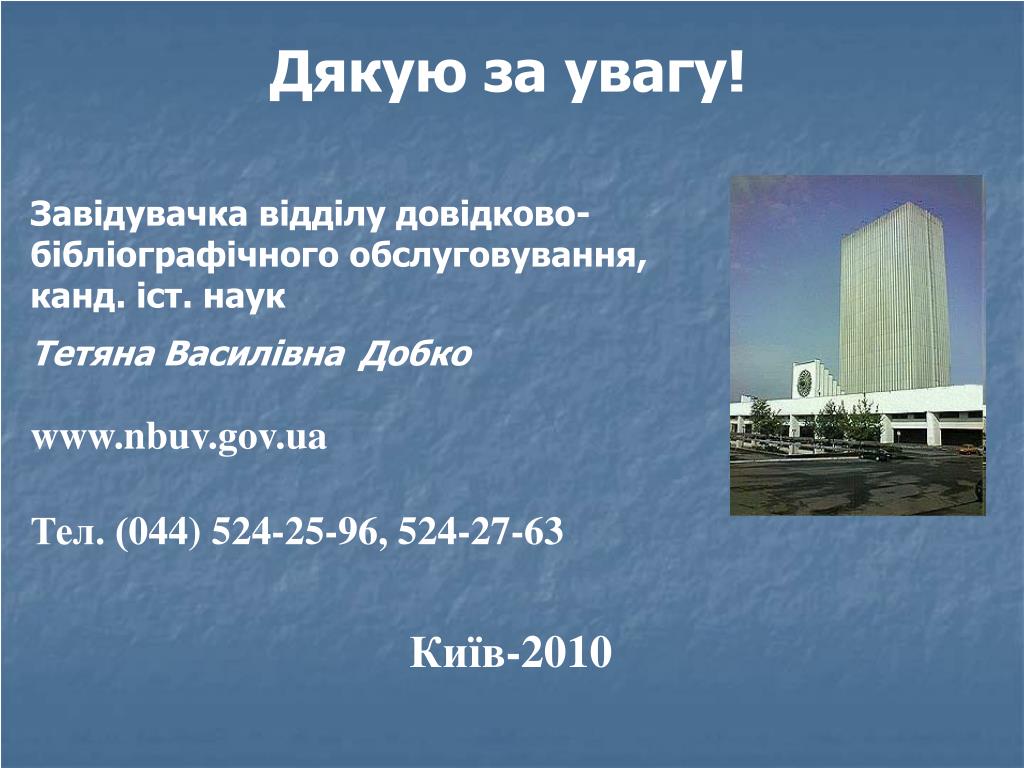 Дякую за увагу!

Завідувачка відділу довідково-бібліографічного обслуговування, канд. іст. наук

Тетяна Василівна Добко

www.nbuv.gov.ua

Тел. (044) 524-25-96, 524-27-63

Київ-2010